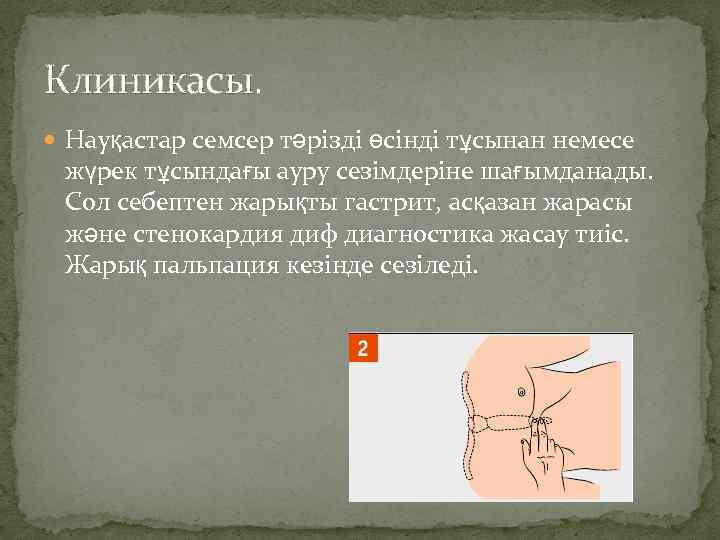 Клиникасы.

Науқастар семсер тәрізді өсінді тұсынан немесе жүрек тұсындағы ауру сезімдеріне шағымданады. Сол себептен жарықты гастрит, асқазан жарасы және стенокардия диф диагностика жасау тиіс. Жарық пальпация кезінде сезіледі.

2